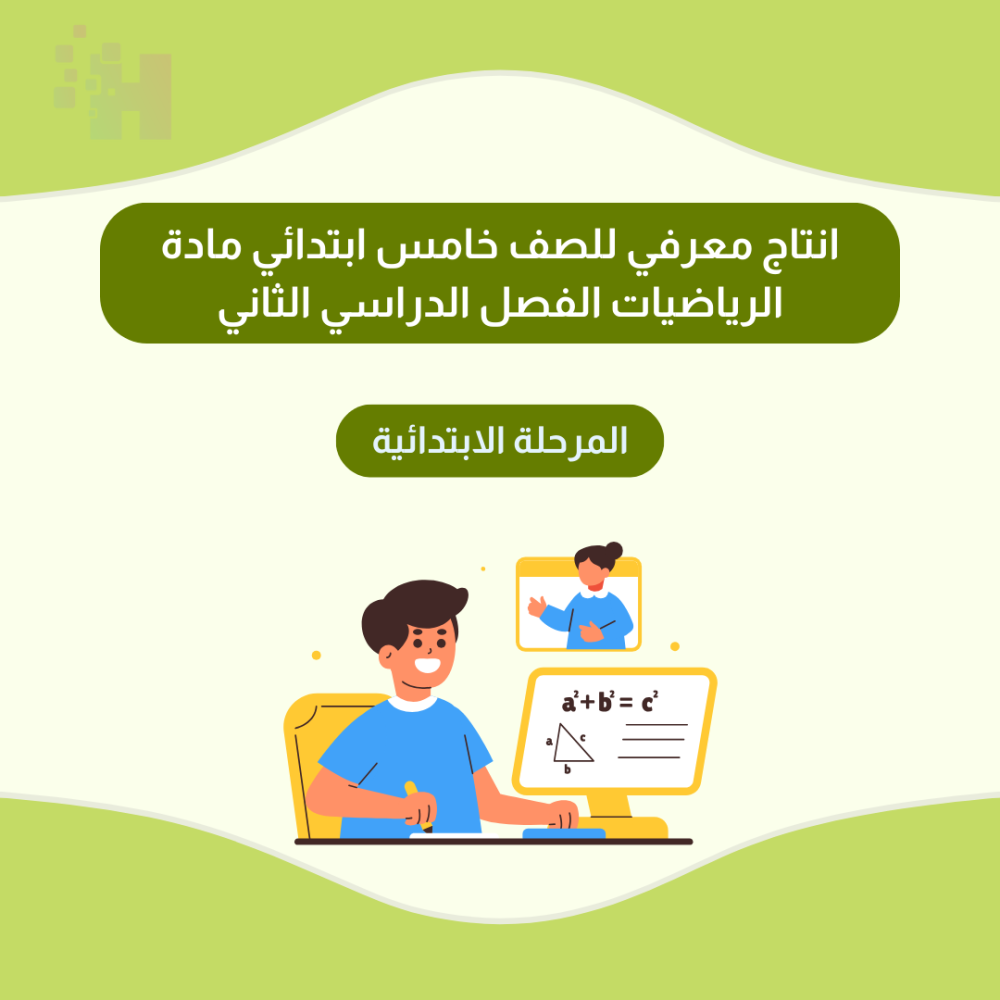 انتاج معرفي للصف خامس ابتدائي مادة الرياضيات الفصل الدراسي الثاني

المرحلة الابتدائية

$a^2+b^2=c^2$

a c b